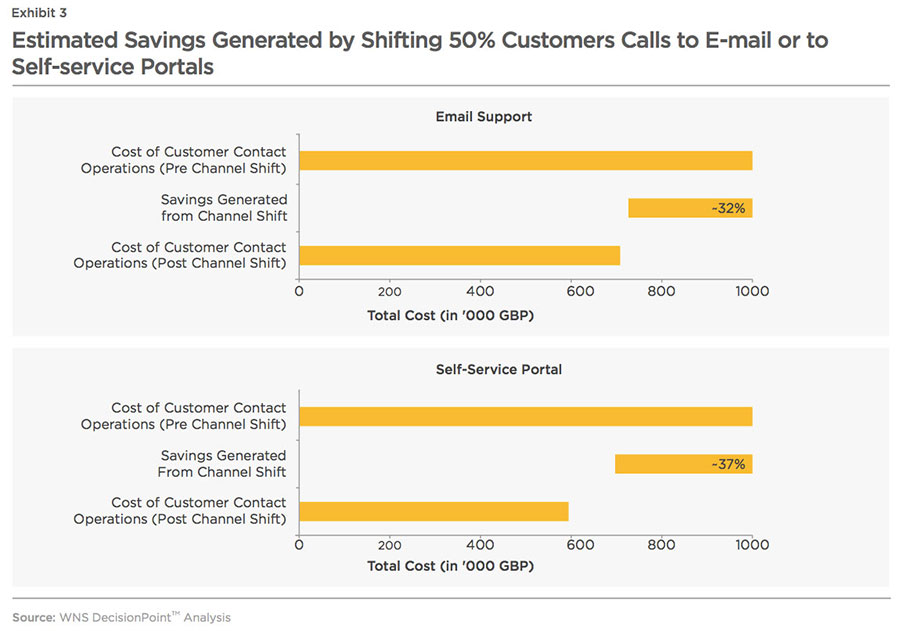 Exhibit 3

Estimated Savings Generated by Shifting 50% Customers Calls to E-mail or to Self-service Portals

Email Support

Cost of Customer Contact Operations (Pre Channel Shift)

Savings Generated from Channel Shift

~32%

Cost of Customer Contact Operations (Post Channel Shift)

0 200 400 600 800 1000

Total Cost (in '000 GBP)

Self-Service Portal

Cost of Customer Contact Operations (Pre Channel Shift)

Savings Generated From Channel Shift

~37%

Cost of Customer Contact Operations (Post Channel Shift)

0 200 400 600 800 1000

Total Cost (in '000 GBP)

Source: WNS DecisionPoint™ Analysis